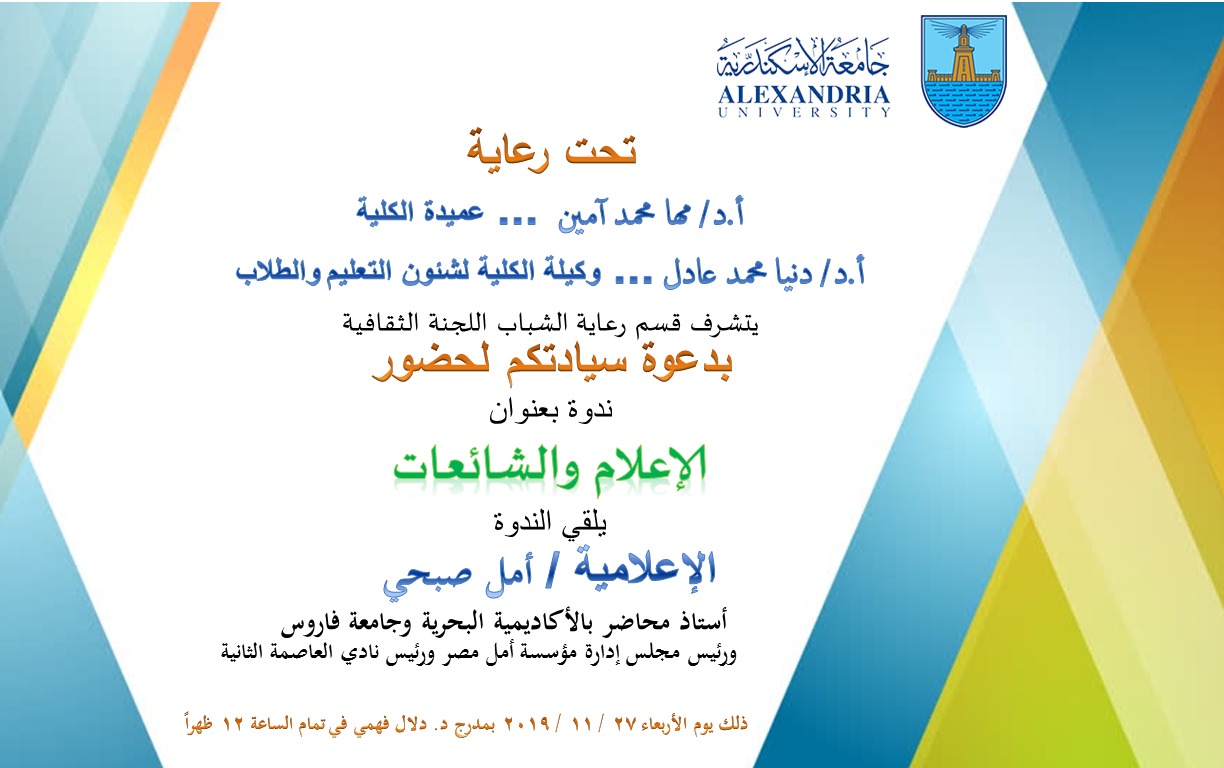 جامعة الإسكندرية
ALEXANDRIA
UNIVERSITY

تحت رعاية

أ.د/ مها محمد آمين ... عميدة الكلية

أ.د/ دنيا محمد عادل ... وكيلة الكلية لشئون التعليم والطلاب

يتشرف قسم رعاية الشباب اللجنة الثقافية

بدعوة سيادتكم لحضور

ندوة بعنوان

الإعلام والشائعات

يلقي الندوة

الإعلامية / أمل صبحي

أستاذ محاضر بالأكاديمية البحرية وجامعة فاروس

ورئيس مجلس إدارة مؤسسة أمل مصر ورئيس نادي العاصمة الثانية

ذلك يوم الأربعاء ٢٧ / ١١ / ٢٠١٩ بمدرج د. دلال فهمي في تمام الساعة ١٢ ظهراً